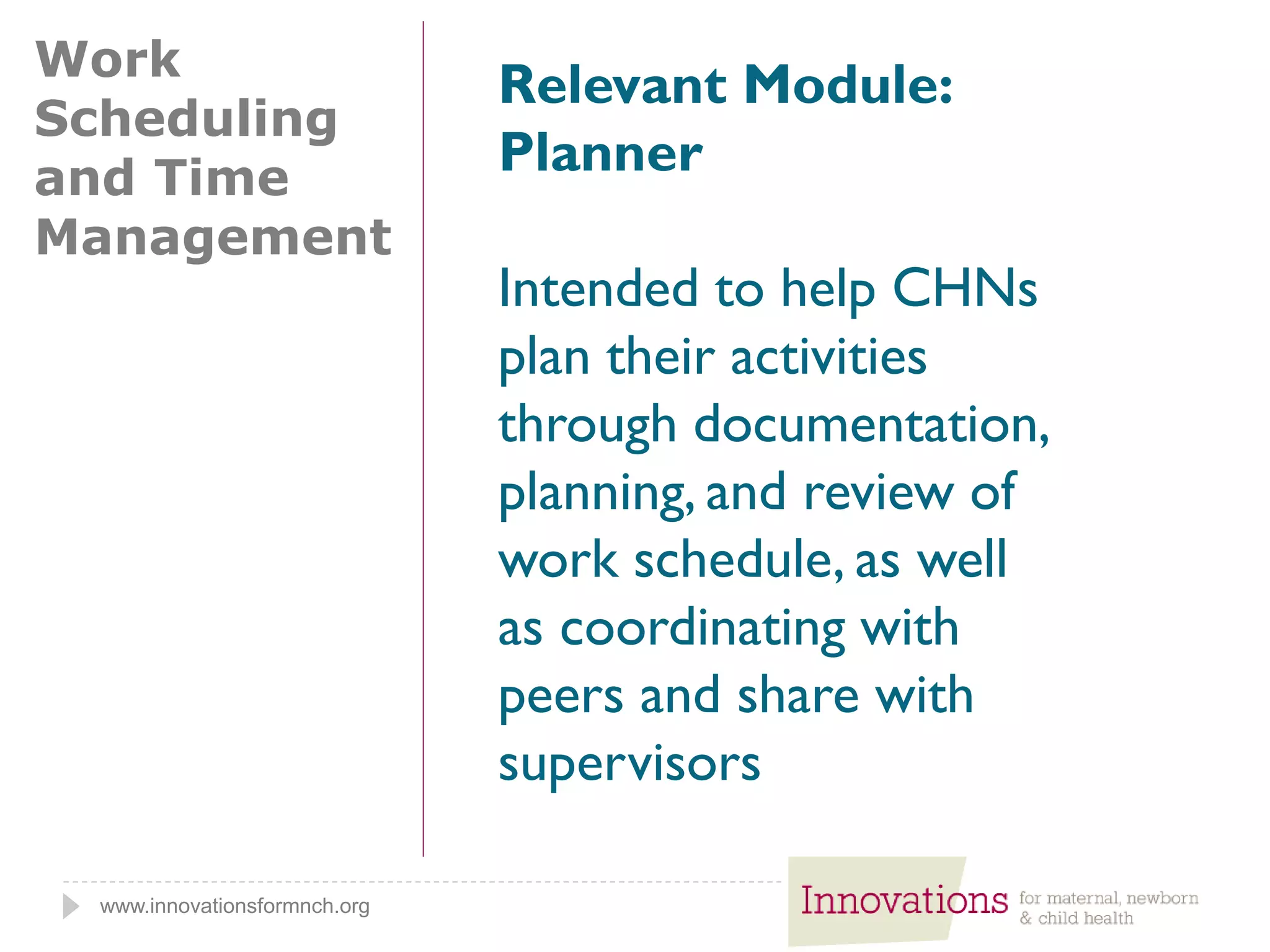 Work Scheduling and Time Management

Relevant Module: Planner

Intended to help CHNs plan their activities through documentation, planning, and review of work schedule, as well as coordinating with peers and share with supervisors

www.innovationsformnch.org

Innovations for maternal, newborn & child health